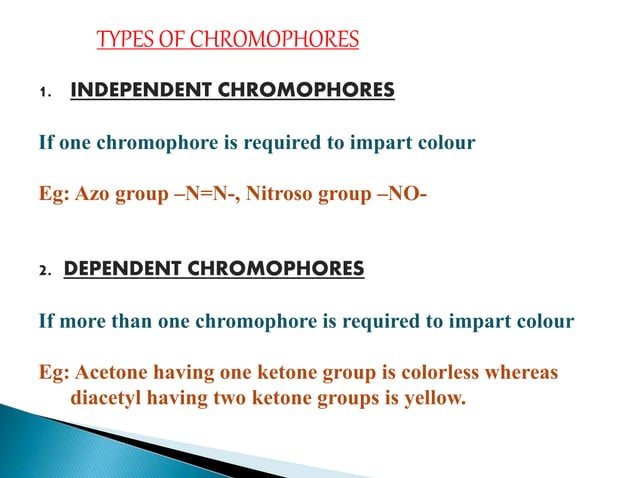 TYPES OF CHROMOPHORES

1. INDEPENDENT CHROMOPHORES

If one chromophore is required to impart colour

Eg: Azo group –N=N-, Nitroso group –NO-

2. DEPENDENT CHROMOPHORES

If more than one chromophore is required to impart colour

Eg: Acetone having one ketone group is colorless whereas diacetyl having two ketone groups is yellow.